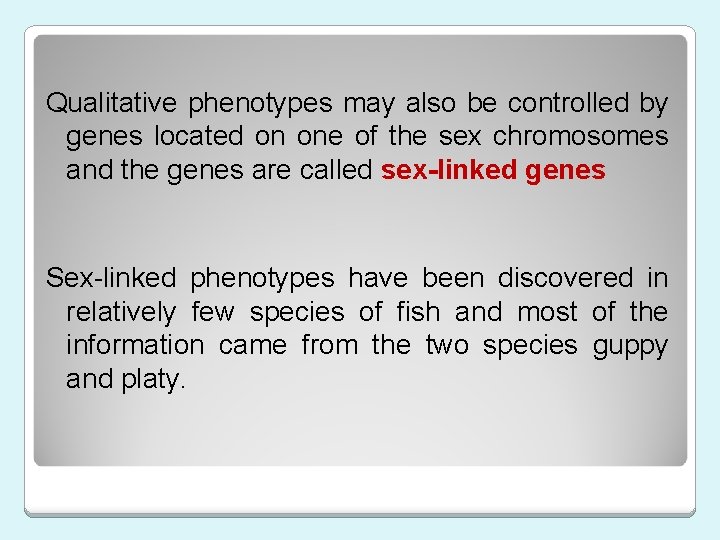 Qualitative phenotypes may also be controlled by genes located on one of the sex chromosomes and the genes are called sex-linked genes

Sex-linked phenotypes have been discovered in relatively few species of fish and most of the information came from the two species guppy and platy.